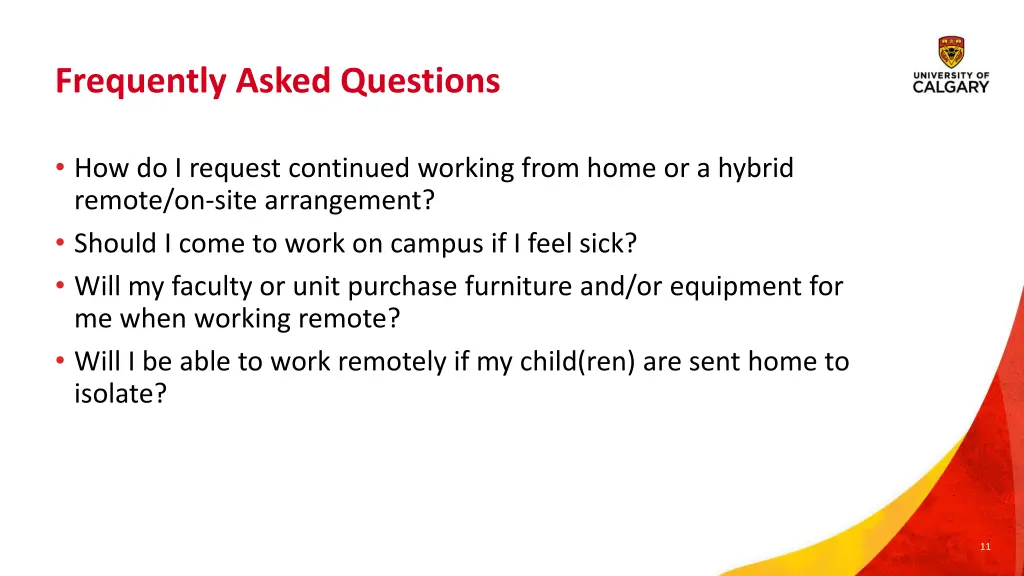 Frequently Asked Questions

UNIVERSITY OF CALGARY

• How do I request continued working from home or a hybrid remote/on-site arrangement?
• Should I come to work on campus if I feel sick?
• Will my faculty or unit purchase furniture and/or equipment for me when working remote?
• Will I be able to work remotely if my child(ren) are sent home to isolate?

11